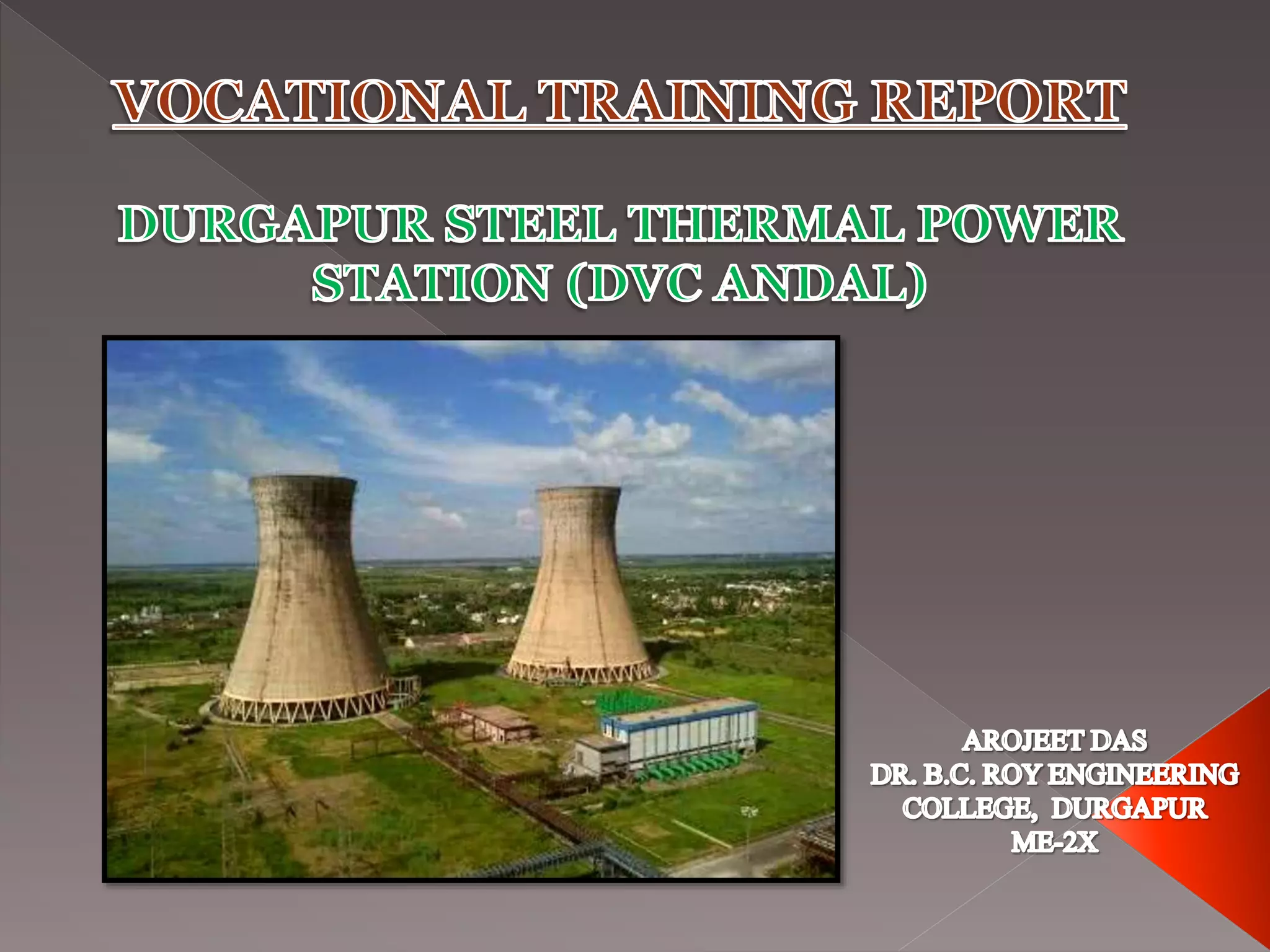 VOCATIONAL TRAINING REPORT

DURGAPUR STEEL THERMAL POWER STATION (DVC ANDAL)

AROJEET DAS
DR. B.C. ROY ENGINEERING COLLEGE, DURGAPUR
ME-2X